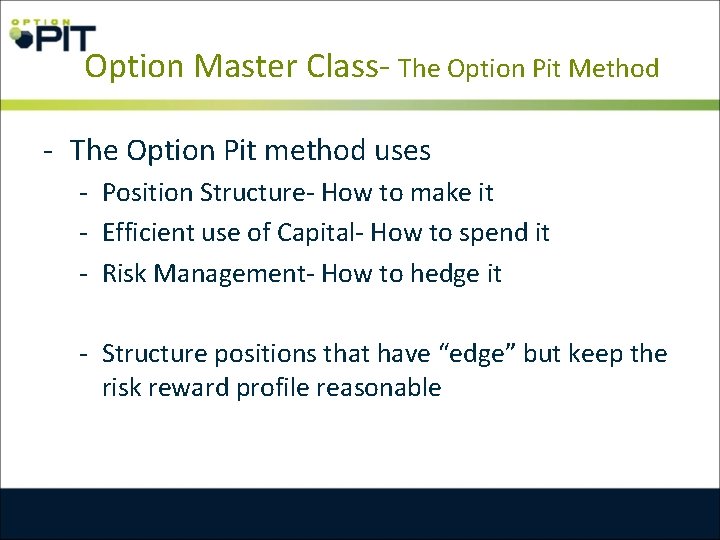 OPTION PIT

Option Master Class- The Option Pit Method

- The Option Pit method uses
  - Position Structure- How to make it
  - Efficient use of Capital- How to spend it
  - Risk Management- How to hedge it

  - Structure positions that have “edge” but keep the risk reward profile reasonable